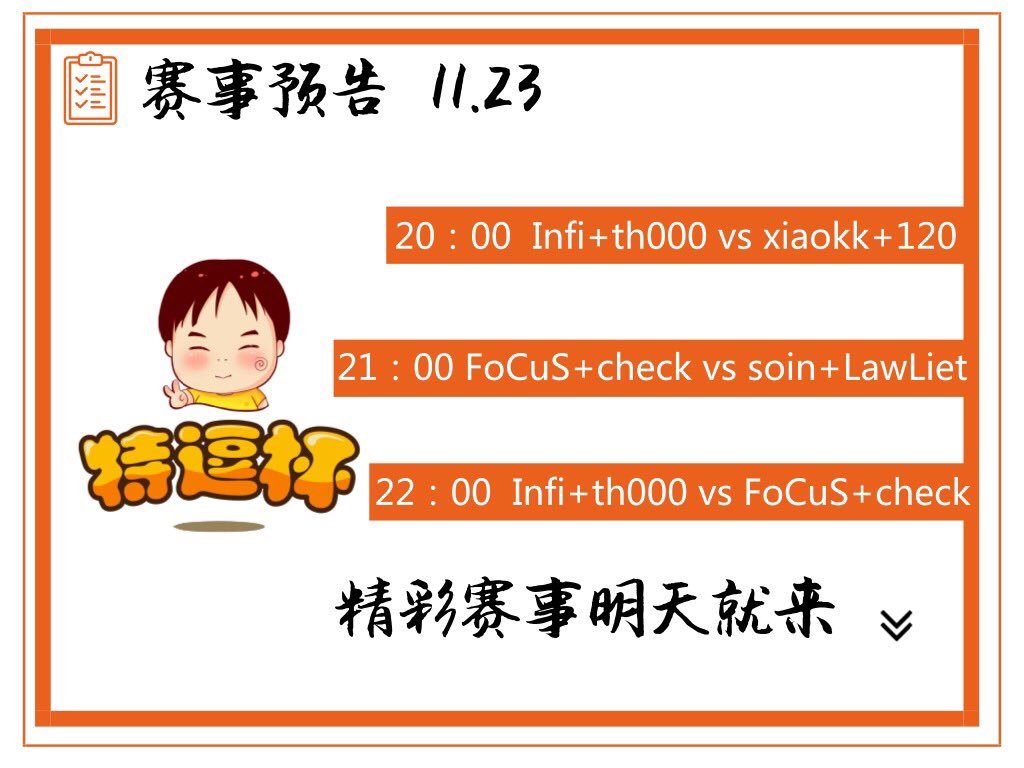 赛事预告 11.23

20：00 Infi+th000 vs xiaokk+120

21：00 FoCuS+check vs soin+LawLiet

22：00 Infi+th000 vs FoCuS+check

特逗杯

精彩赛事明天就来